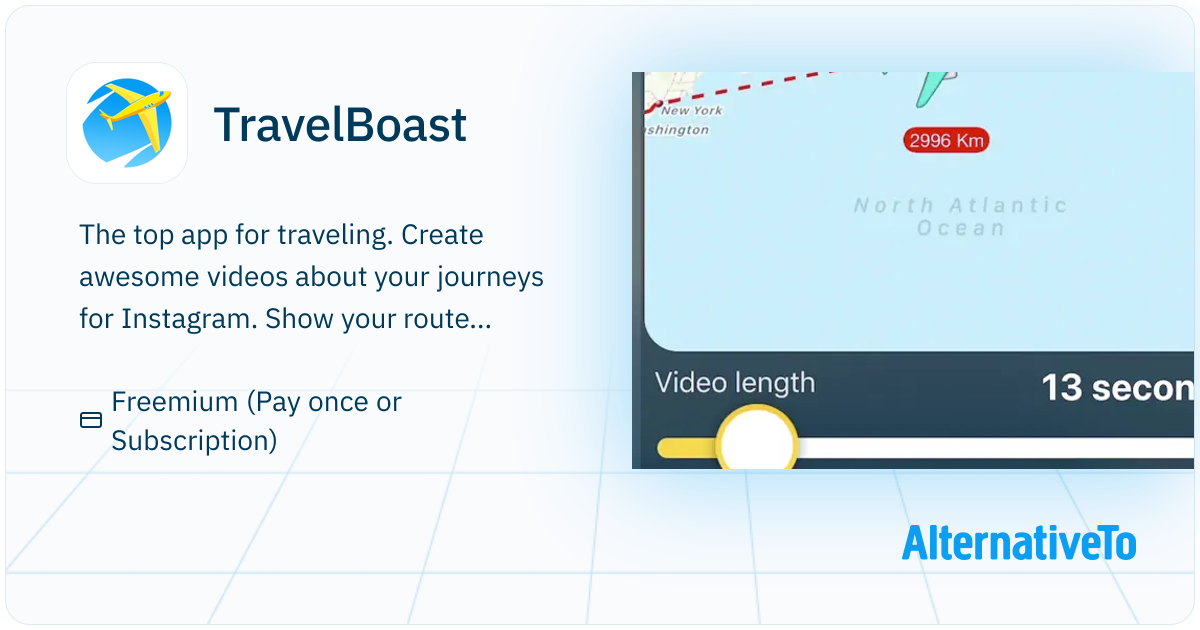 TravelBoast

The top app for traveling. Create awesome videos about your journeys for Instagram. Show your route...

Freemium (Pay once or Subscription)

New York
shington
2996 Km
North Atlantic Ocean
Video length
13 secon

AlternativeTo